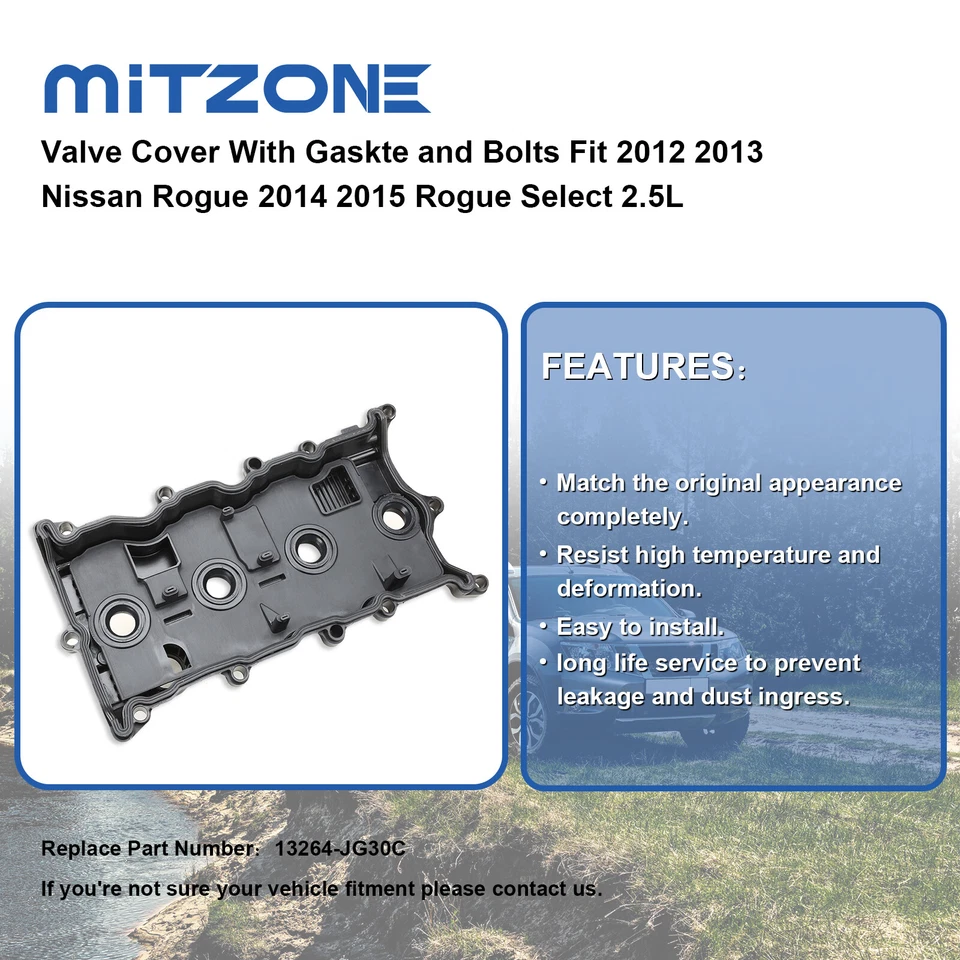 MITZONE

Valve Cover With Gaskte and Bolts Fit 2012 2013 Nissan Rogue 2014 2015 Rogue Select 2.5L

FEATURES:

• Match the original appearance completely.
• Resist high temperature and deformation.
• Easy to install.
• long life service to prevent leakage and dust ingress.

Replace Part Number: 13264-JG30C

If you're not sure your vehicle fitment please contact us.